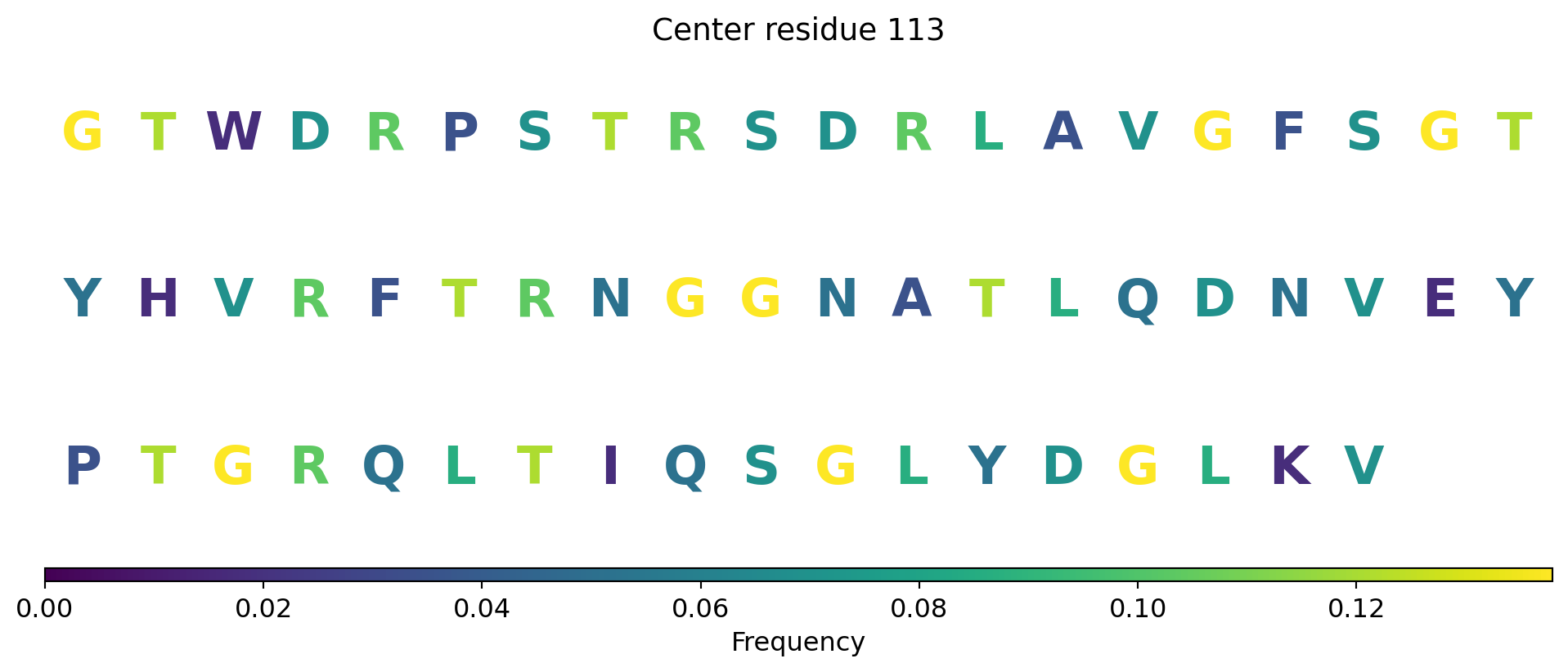 Center residue 113

G T W D R P S T R S D R L A V G F S G T

Y H V R F T R N G G N A T L Q D N V E Y

P T G R Q L T I Q S G L Y D G L K V

0.00 0.02 0.04 0.06 0.08 0.10 0.12

Frequency